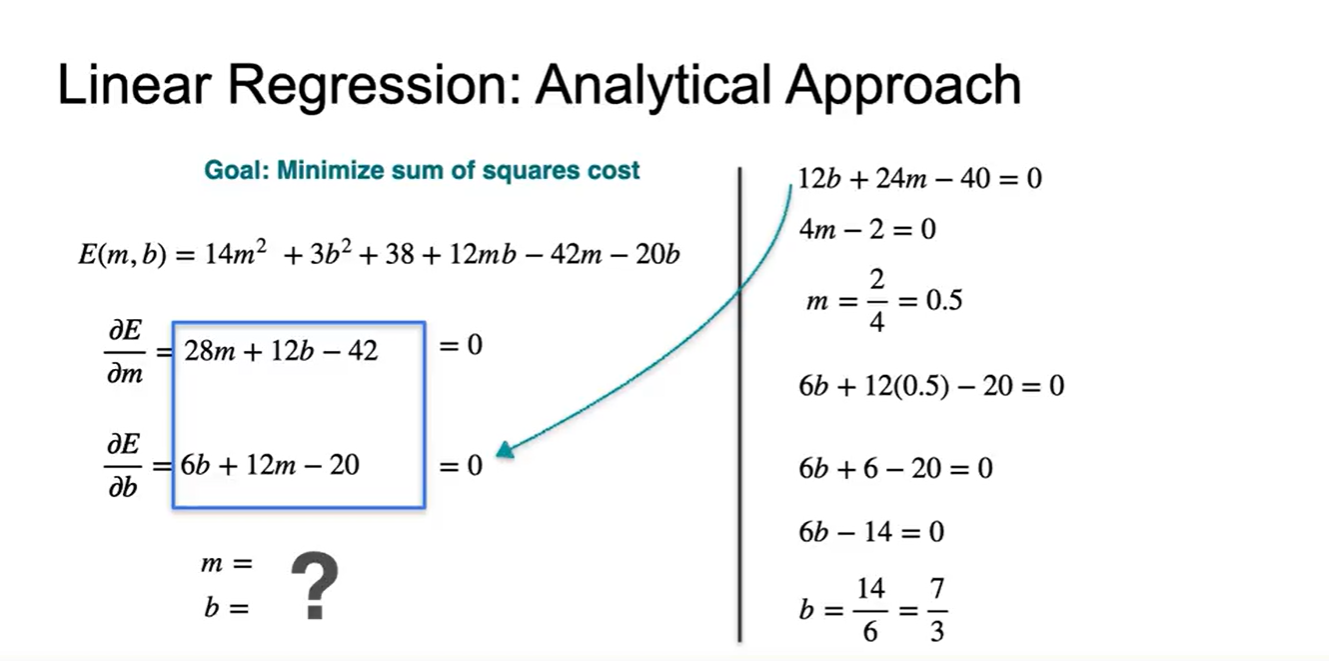 Linear Regression: Analytical Approach

Goal: Minimize sum of squares cost

$E(m, b) = 14m^2 + 3b^2 + 38 + 12mb - 42m - 20b$

$\frac{\partial E}{\partial m} = 28m + 12b - 42 = 0$

$\frac{\partial E}{\partial b} = 6b + 12m - 20 = 0$

$m =$
$b =$ ?

$12b + 24m - 40 = 0$

$4m - 2 = 0$

$m = \frac{2}{4} = 0.5$

$6b + 12(0.5) - 20 = 0$

$6b + 6 - 20 = 0$

$6b - 14 = 0$

$b = \frac{14}{6} = \frac{7}{3}$